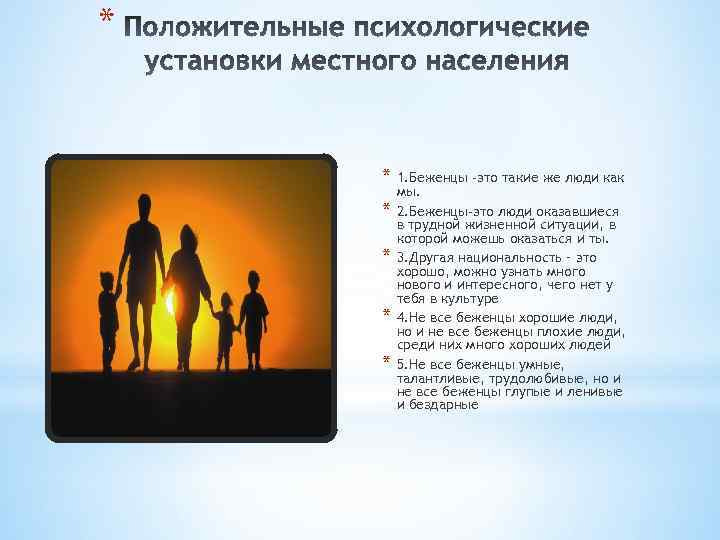 * Положительные психологические установки местного населения

* 1.Беженцы -это такие же люди как мы.
* 2.Беженцы-это люди оказавшиеся в трудной жизненной ситуации, в которой можешь оказаться и ты.
* 3.Другая национальность - это хорошо, можно узнать много нового и интересного, чего нет у тебя в культуре
* 4.Не все беженцы хорошие люди, но и не все беженцы плохие люди, среди них много хороших людей
* 5.Не все беженцы умные, талантливые, трудолюбивые, но и не все беженцы глупые и ленивые и бездарные